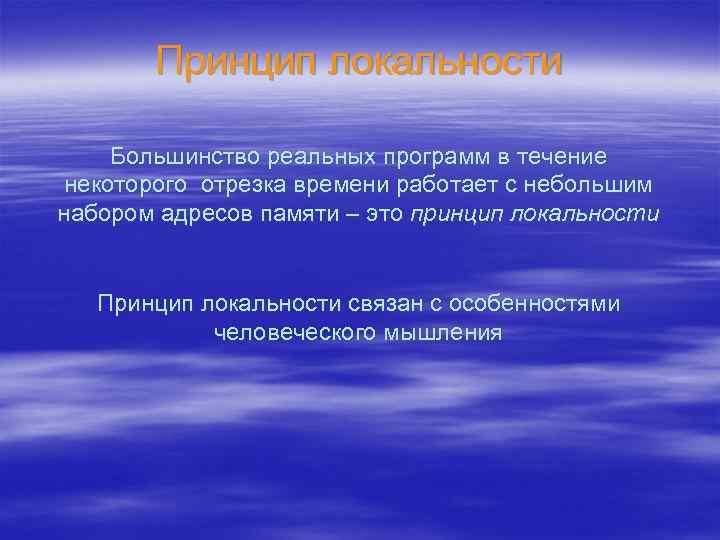 Принцип локальности

Большинство реальных программ в течение некоторого отрезка времени работает с небольшим набором адресов памяти – это принцип локальности

Принцип локальности связан с особенностями человеческого мышления